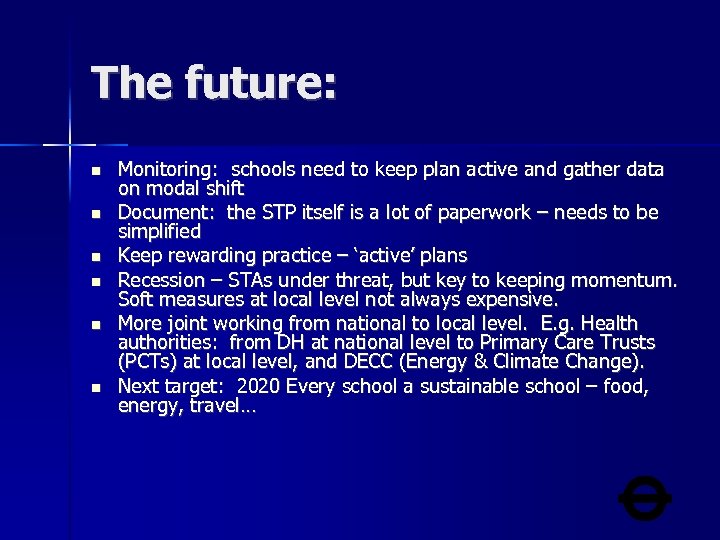 The future:

- Monitoring: schools need to keep plan active and gather data on modal shift
- Document: the STP itself is a lot of paperwork – needs to be simplified
- Keep rewarding practice – 'active' plans
- Recession – STAs under threat, but key to keeping momentum. Soft measures at local level not always expensive.
- More joint working from national to local level. E.g. Health authorities: from DH at national level to Primary Care Trusts (PCTs) at local level, and DECC (Energy & Climate Change).
- Next target: 2020 Every school a sustainable school – food, energy, travel…